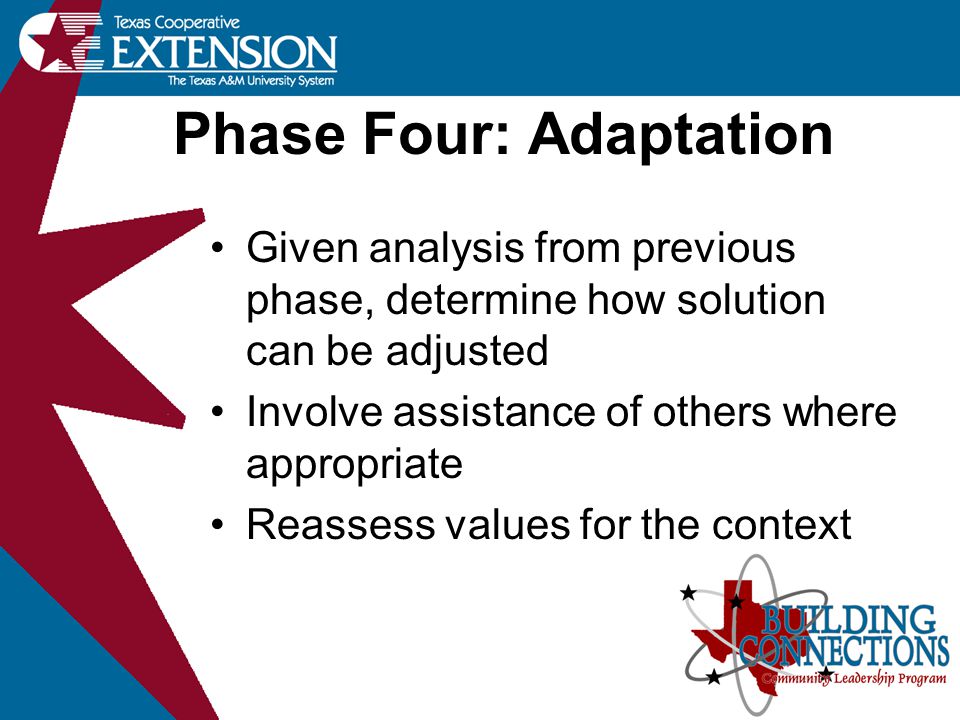 Texas Cooperative
EXTENSION
The Texas A&M University System

Phase Four: Adaptation

• Given analysis from previous phase, determine how solution can be adjusted
• Involve assistance of others where appropriate
• Reassess values for the context

BUILDING CONNECTIONS
Community Leadership Program